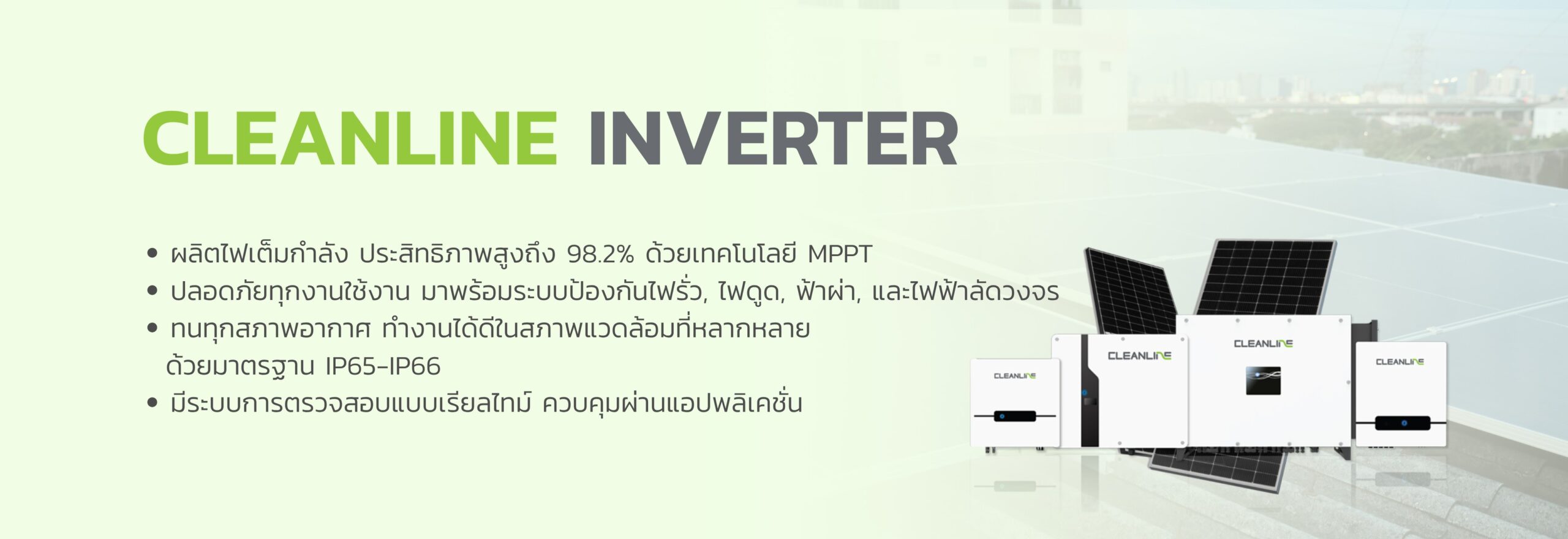 CLEANLINE INVERTER

• ผลิตไฟเต็มกำลัง ประสิทธิภาพสูงถึง 98.2% ด้วยเทคโนโลยี MPPT
• ปลอดภัยทุกงานใช้งาน มาพร้อมระบบป้องกันไฟรั่ว, ไฟดูด, ฟ้าผ่า, และไฟฟ้าลัดวงจร
• ทนทุกสภาพอากาศ ทำงานได้ดีในสภาพแวดล้อมที่หลากหลาย ด้วยมาตรฐาน IP65-IP66
• มีระบบการตรวจสอบแบบเรียลไทม์ ควบคุมผ่านแอปพลิเคชั่น

CLEANLINE
CLEANLINE
CLEANLINE
CLEANLINE